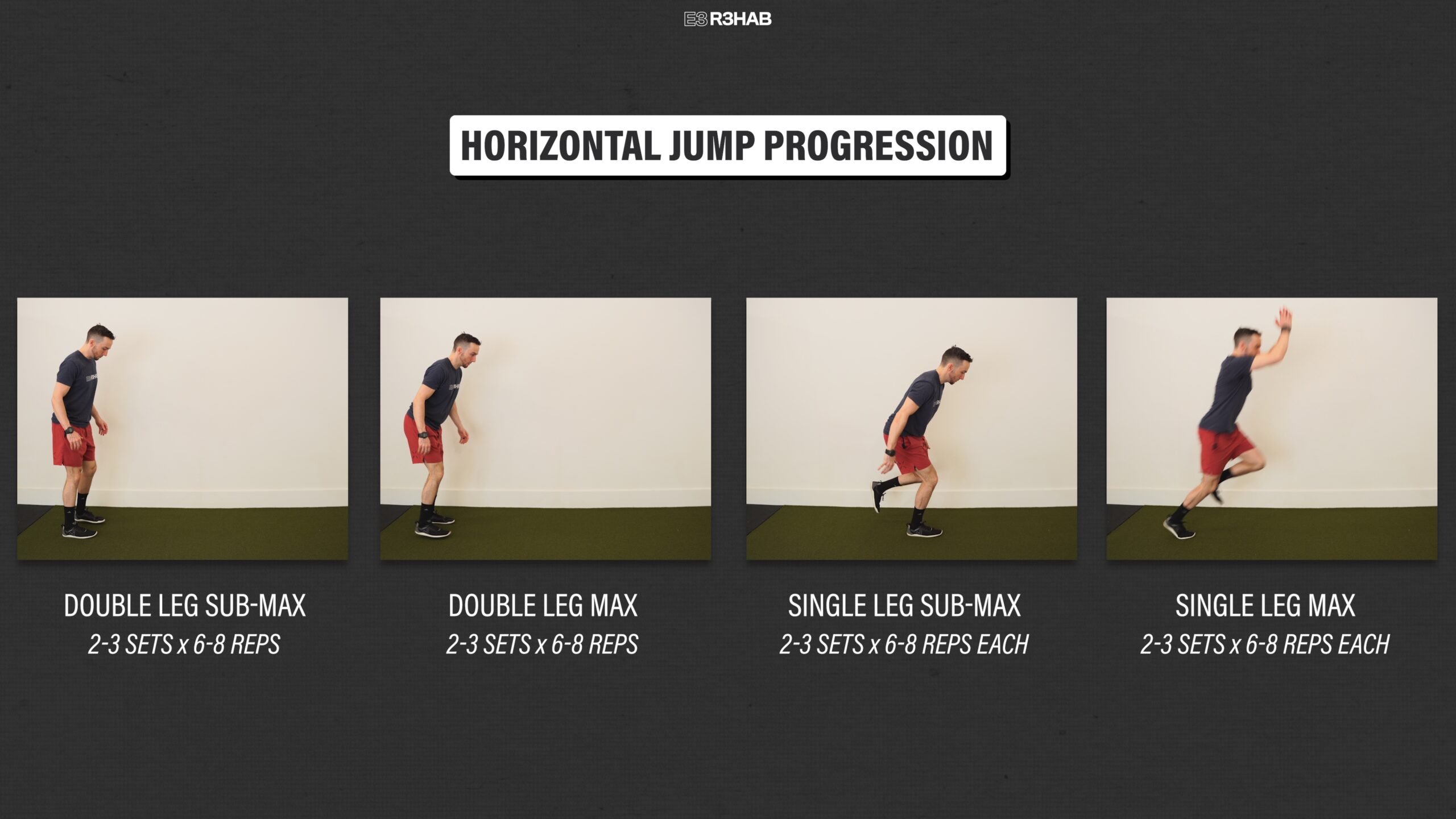 E3 R3HAB

HORIZONTAL JUMP PROGRESSION

DOUBLE LEG SUB-MAX
2-3 SETS x 6-8 REPS

DOUBLE LEG MAX
2-3 SETS x 6-8 REPS

SINGLE LEG SUB-MAX
2-3 SETS x 6-8 REPS EACH

SINGLE LEG MAX
2-3 SETS x 6-8 REPS EACH